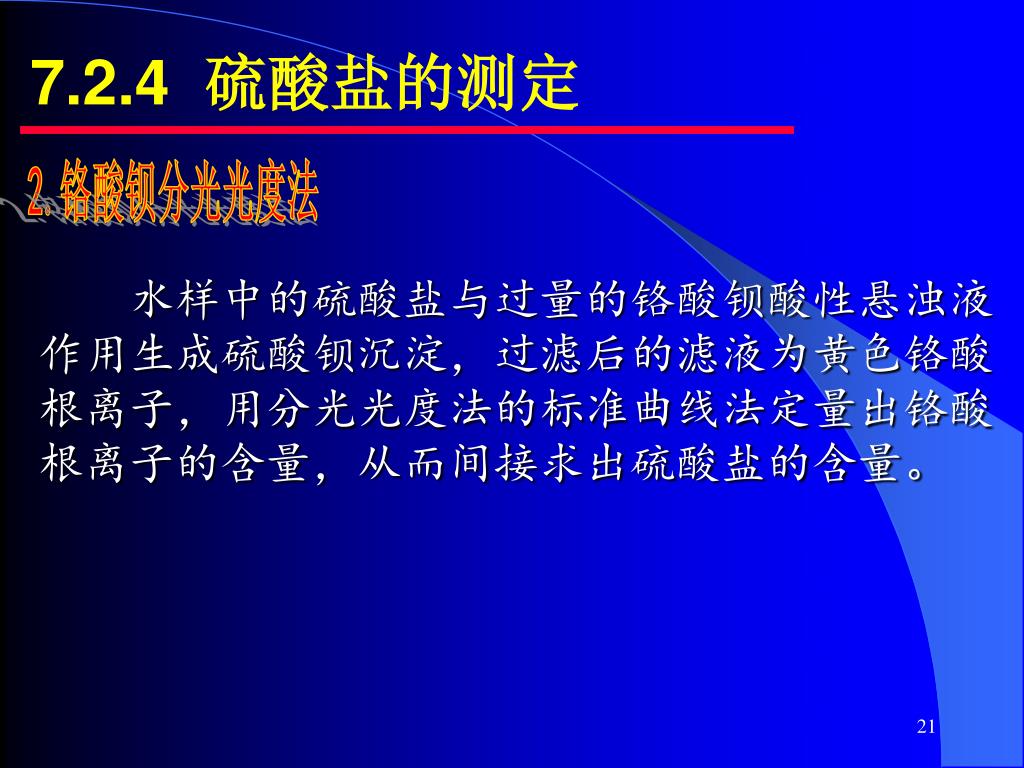 7.2.4 硫酸盐的测定

2. 铬酸钡分光光度法

水样中的硫酸盐与过量的铬酸钡酸性悬浊液作用生成硫酸钡沉淀，过滤后的滤液为黄色铬酸根离子，用分光光度法的标准曲线法定量出铬酸根离子的含量，从而间接求出硫酸盐的含量。

21